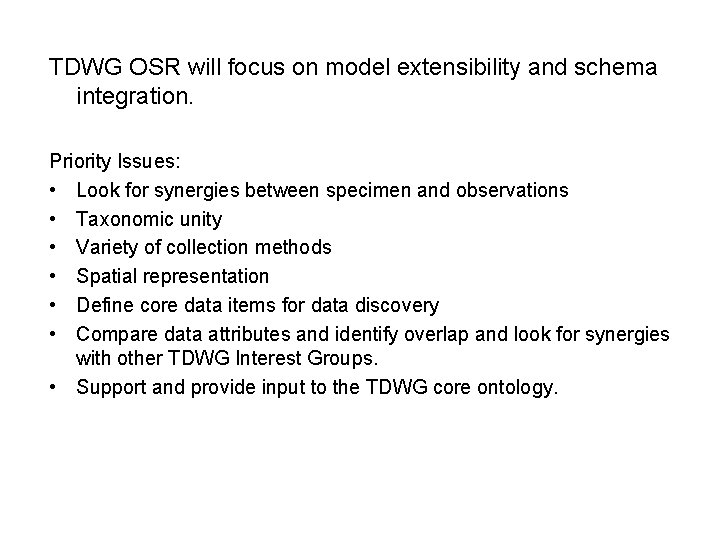 TDWG OSR will focus on model extensibility and schema integration.

Priority Issues:
• Look for synergies between specimen and observations
• Taxonomic unity
• Variety of collection methods
• Spatial representation
• Define core data items for data discovery
• Compare data attributes and identify overlap and look for synergies with other TDWG Interest Groups.
• Support and provide input to the TDWG core ontology.